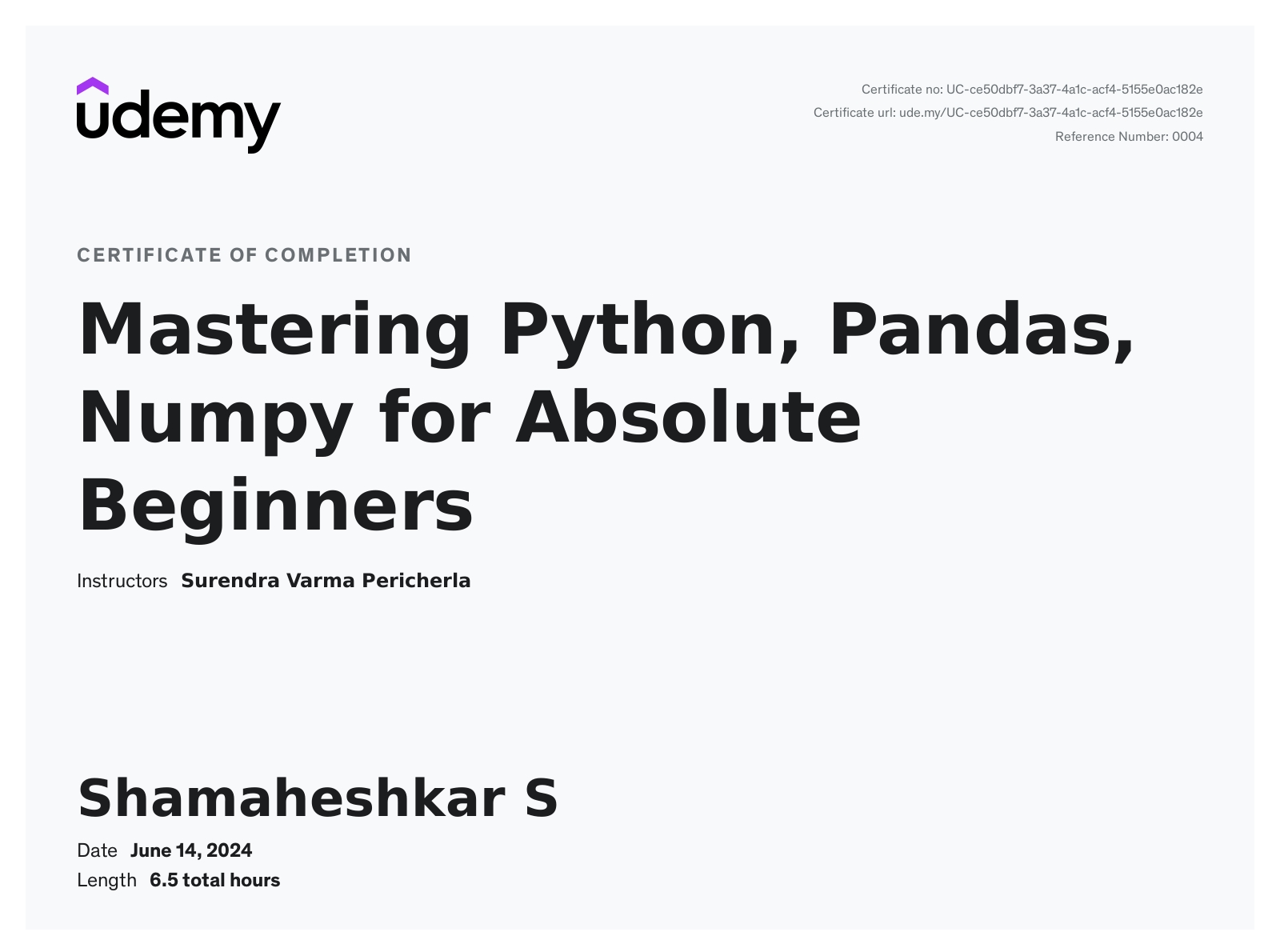 udemy

Certificate no: UC-ce50dbf7-3a37-4a1c-acf4-5155e0ac182e
Certificate url: ude.my/UC-ce50dbf7-3a37-4a1c-acf4-5155e0ac182e
Reference Number: 0004

CERTIFICATE OF COMPLETION

Mastering Python, Pandas, Numpy for Absolute Beginners

Instructors Surendra Varma Pericherla

Shamaheshkar S

Date June 14, 2024
Length 6.5 total hours